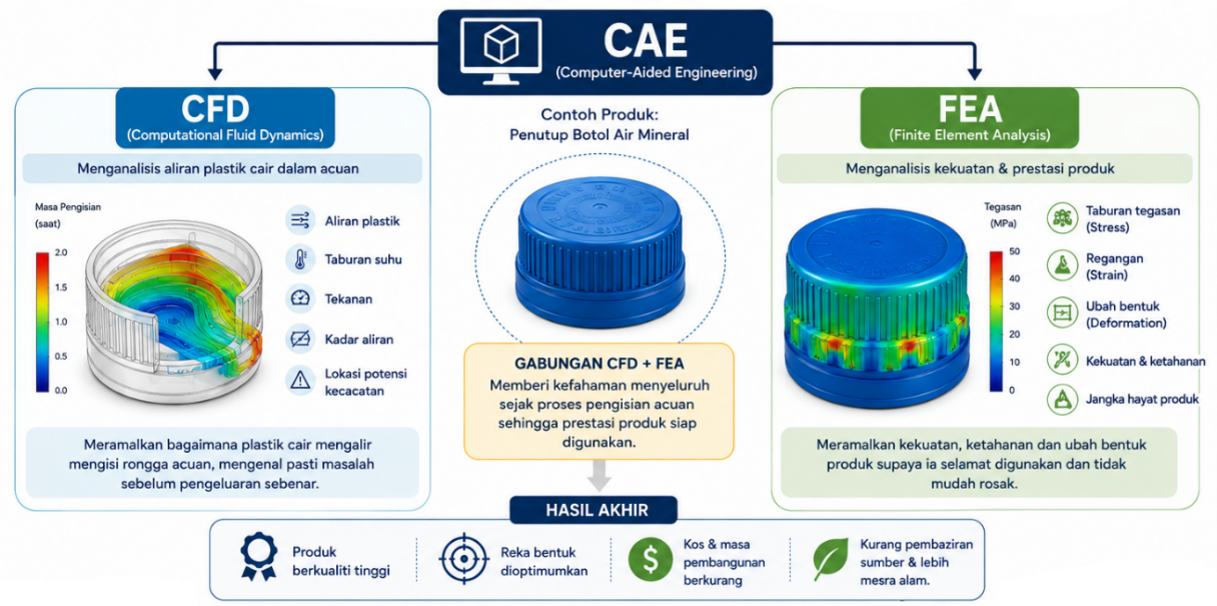 CAE
(Computer-Aided Engineering)

CFD
(Computational Fluid Dynamics)

Menganalisis aliran plastik cair dalam acuan

Masa Pengisian (saat)

2.0
1.5
1.0
0.5
0.0

Aliran plastik
Taburan suhu
Tekanan
Kadar aliran
Lokasi potensi kecacatan

Meramalkan bagaimana plastik cair mengalir mengisi rongga acuan, mengenal pasti masalah sebelum pengeluaran sebenar.

Contoh Produk:
Penutup Botol Air Mineral

GABUNGAN CFD + FEA
Memberi kefahaman menyeluruh sejak proses pengisian acuan sehingga prestasi produk siap digunakan.

FEA
(Finite Element Analysis)

Menganalisis kekuatan & prestasi produk

Tegasan (MPa)

50
40
30
20
10
0

Taburan tegasan (Stress)
Regangan (Strain)
Ubah bentuk (Deformation)
Kekuatan & ketahanan
Jangka hayat produk

Meramalkan kekuatan, ketahanan dan ubah bentuk produk supaya ia selamat digunakan dan tidak mudah rosak.

HASIL AKHIR

Produk berkualiti tinggi
Reka bentuk dioptimumkan
Kos & masa pembangunan berkurang
Kurang pembaziran sumber & lebih mesra alam.